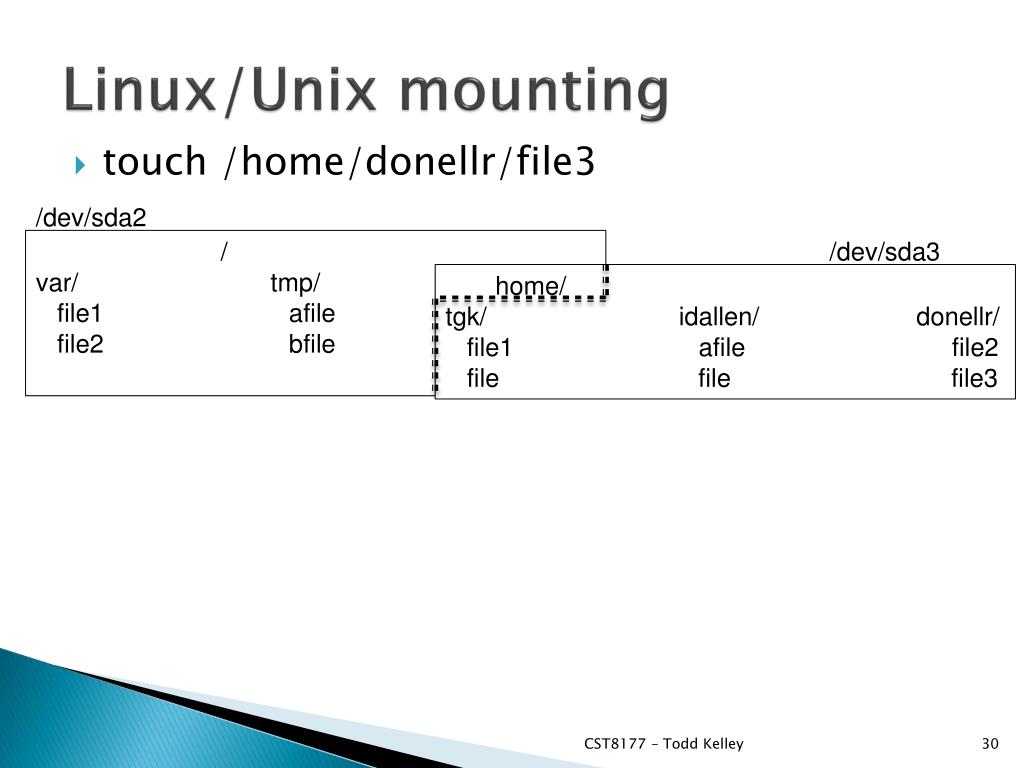 Linux/Unix mounting

touch /home/donellr/file3

/dev/sda2

/

var/
file1
file2

tmp/
afile
bfile

/dev/sda3

home/

tgk/
file1
file

idallen/
afile
file

donellr/
file2
file3

CST8177 – Todd Kelley

30